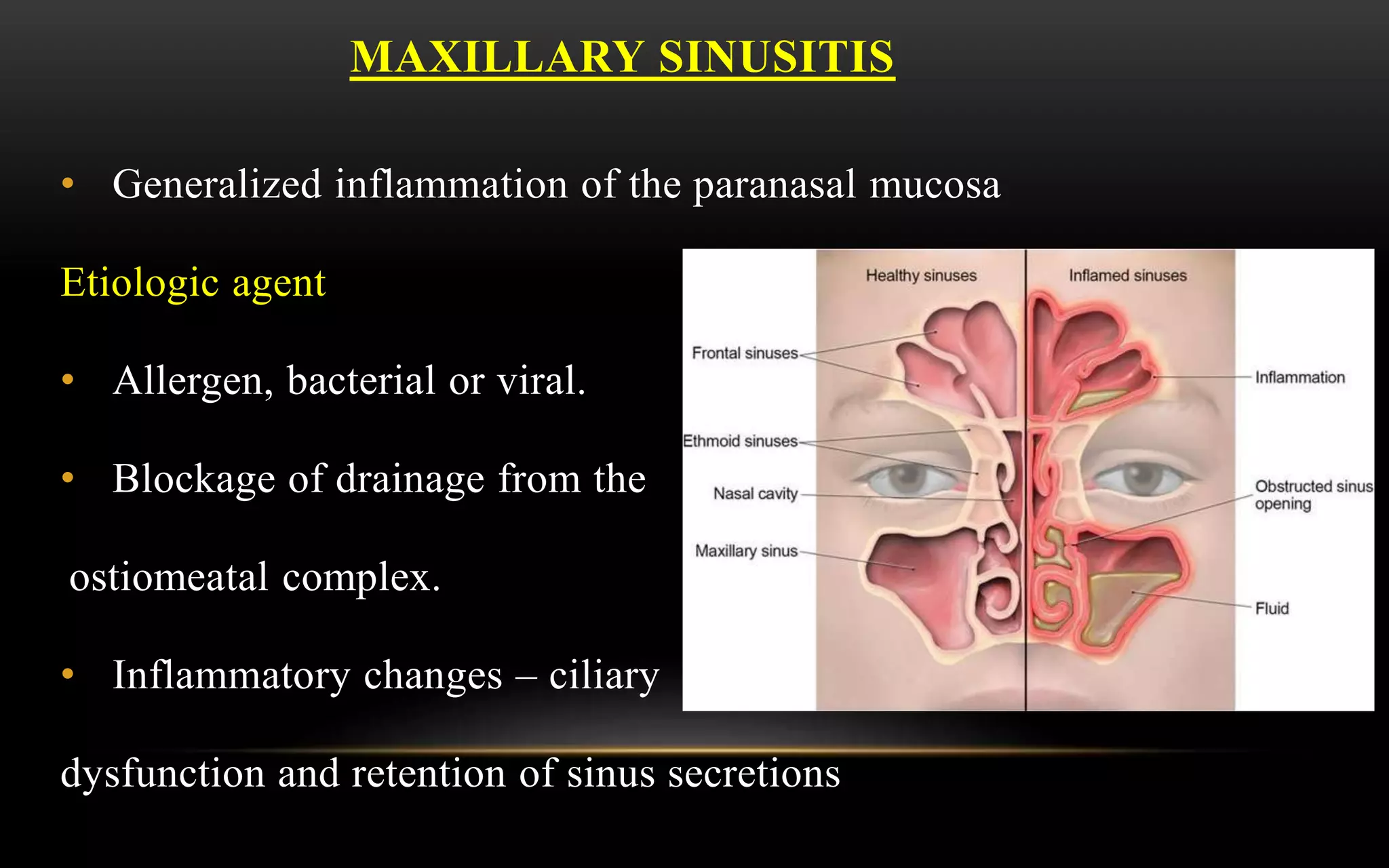 MAXILLARY SINUSITIS

• Generalized inflammation of the paranasal mucosa

Etiologic agent

• Allergen, bacterial or viral.

• Blockage of drainage from the ostiomeatal complex.

• Inflammatory changes – ciliary dysfunction and retention of sinus secretions

Healthy sinuses

Inflamed sinuses

Frontal sinuses

Ethmoid sinuses

Nasal cavity

Maxillary sinus

Inflammation

Obstructed sinus opening

Fluid